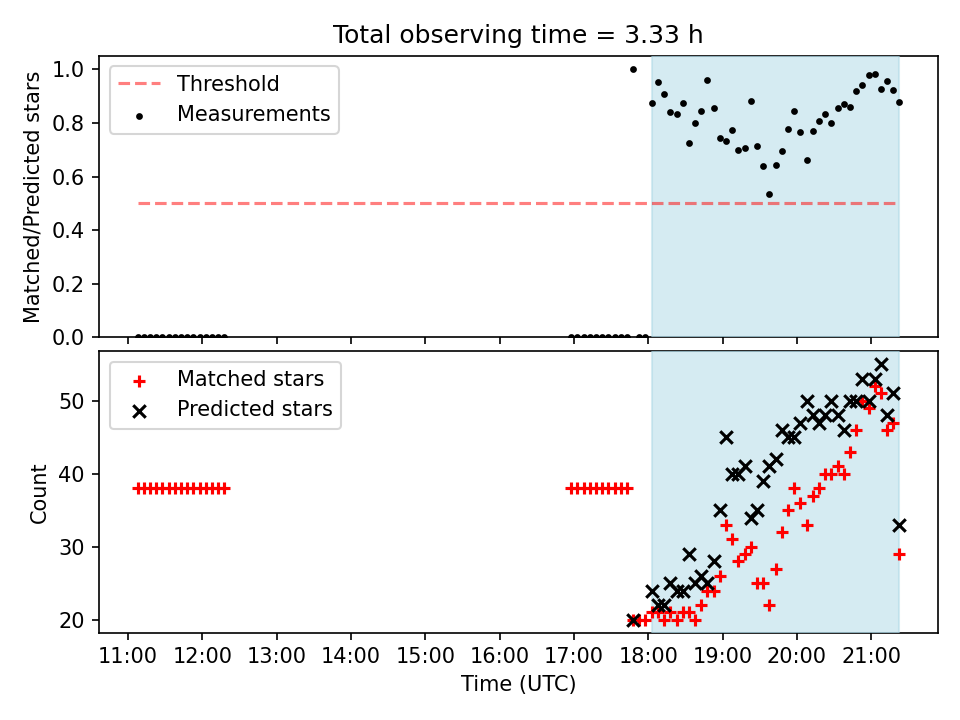 Total observing time = 3.33 h

Threshold
Measurements

Matched/Predicted stars

1.0
0.8
0.6
0.4
0.2
0.0

Matched stars
Predicted stars

Count

50
40
30
20

11:00 12:00 13:00 14:00 15:00 16:00 17:00 18:00 19:00 20:00 21:00

Time (UTC)